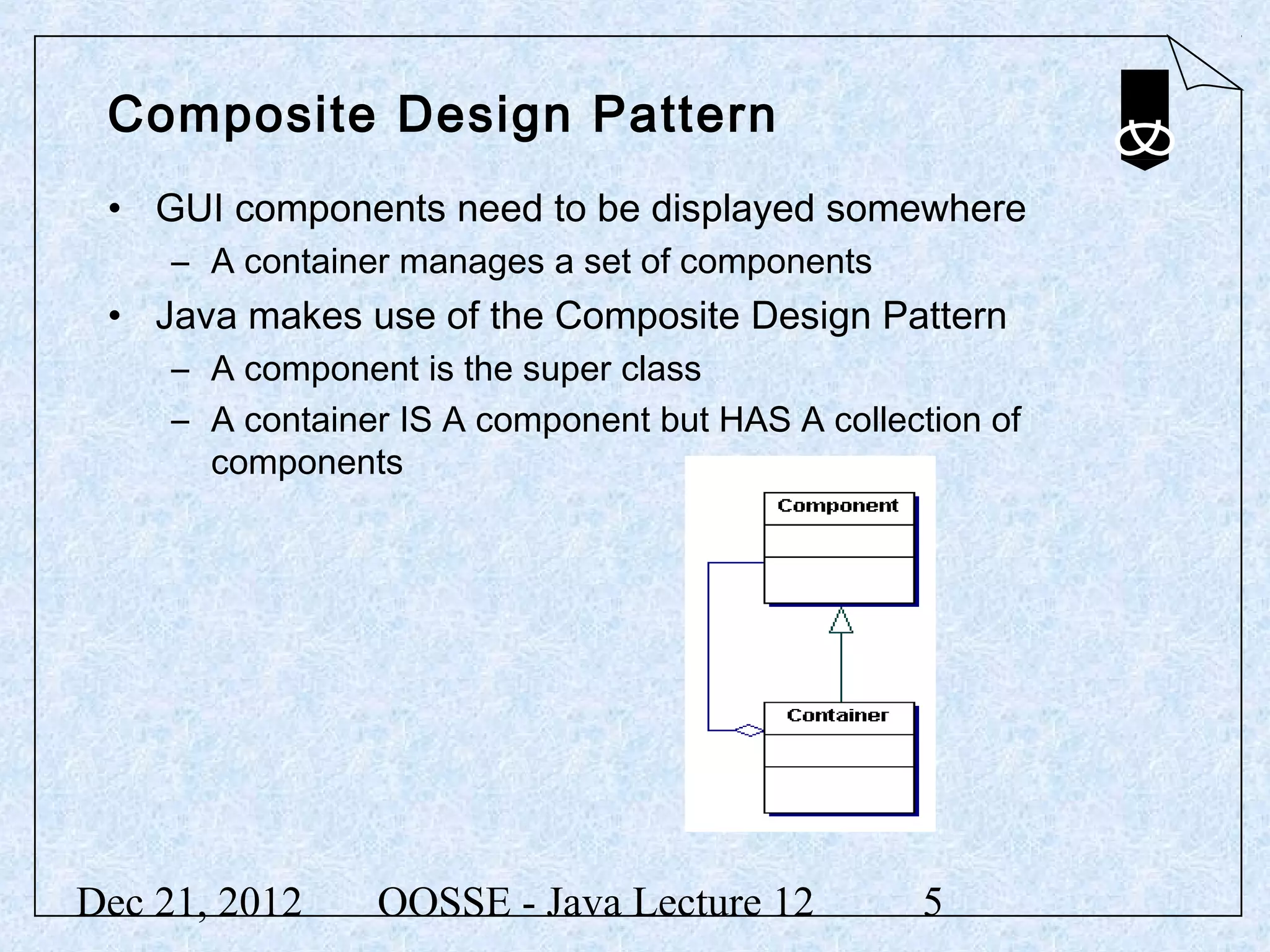 Composite Design Pattern

• GUI components need to be displayed somewhere
  – A container manages a set of components
• Java makes use of the Composite Design Pattern
  – A component is the super class
  – A container IS A component but HAS A collection of components

Component

Container

Dec 21, 2012 OOSSE - Java Lecture 12 5